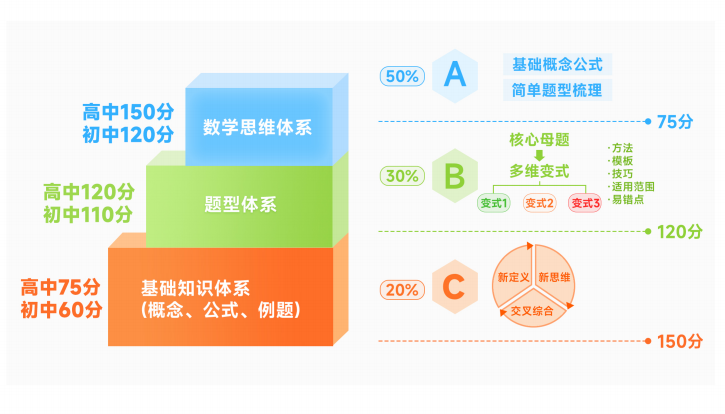 高中150分
初中120分

数学思维体系

高中120分
初中110分

题型体系

高中75分
初中60分

基础知识体系
（概念、公式、例题）

50%
A
基础概念公式
简单题型梳理

75分

30%
B
核心母题
多维变式
变式1
变式2
变式3
·方法
·模板
·技巧
·适用范围
·易错点

120分

20%
C
新定义
新思维
交叉综合

150分